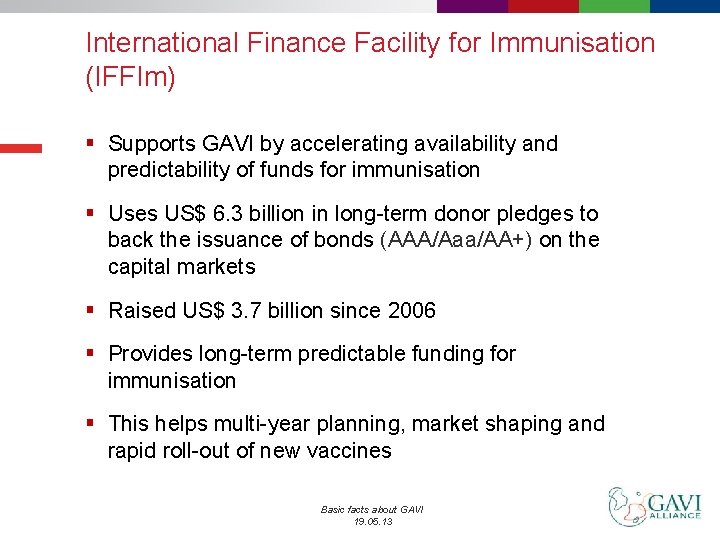 International Finance Facility for Immunisation (IFFIm)

▪ Supports GAVI by accelerating availability and predictability of funds for immunisation

▪ Uses US$ 6.3 billion in long-term donor pledges to back the issuance of bonds (AAA/Aaa/AA+) on the capital markets

▪ Raised US$ 3.7 billion since 2006

▪ Provides long-term predictable funding for immunisation

▪ This helps multi-year planning, market shaping and rapid roll-out of new vaccines

Basic facts about GAVI
19.05.13

GAVI
ALLIANCE